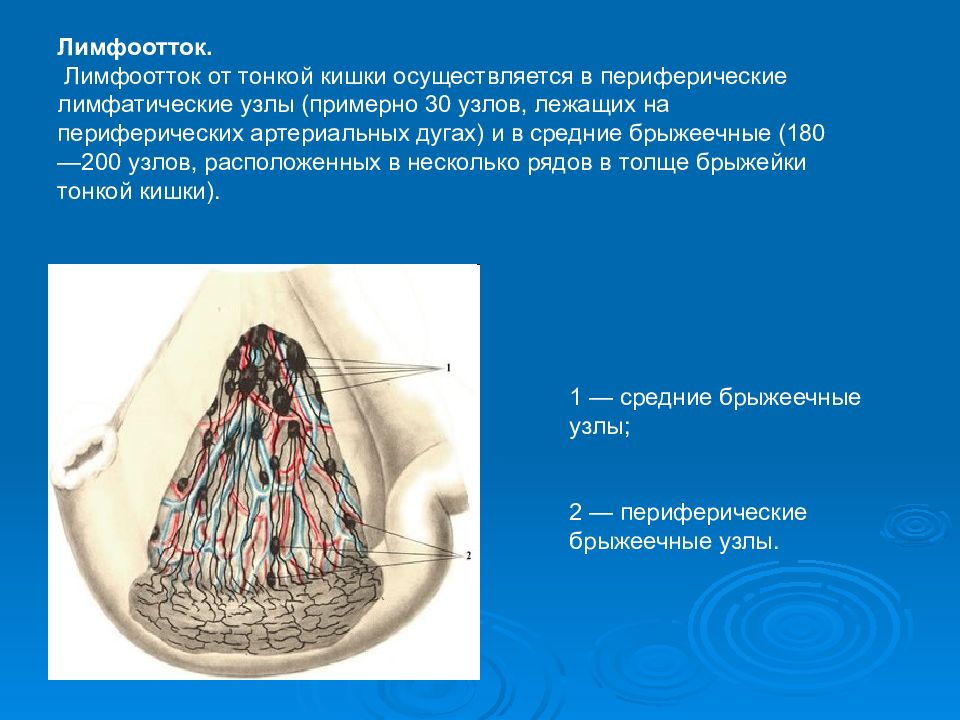 Лимфоотток.

Лимфоотток от тонкой кишки осуществляется в периферические лимфатические узлы (примерно 30 узлов, лежащих на периферических артериальных дугах) и в средние брыжеечные (180—200 узлов, расположенных в несколько рядов в толще брыжейки тонкой кишки).

1

2

1 — средние брыжеечные узлы;

2 — периферические брыжеечные узлы.